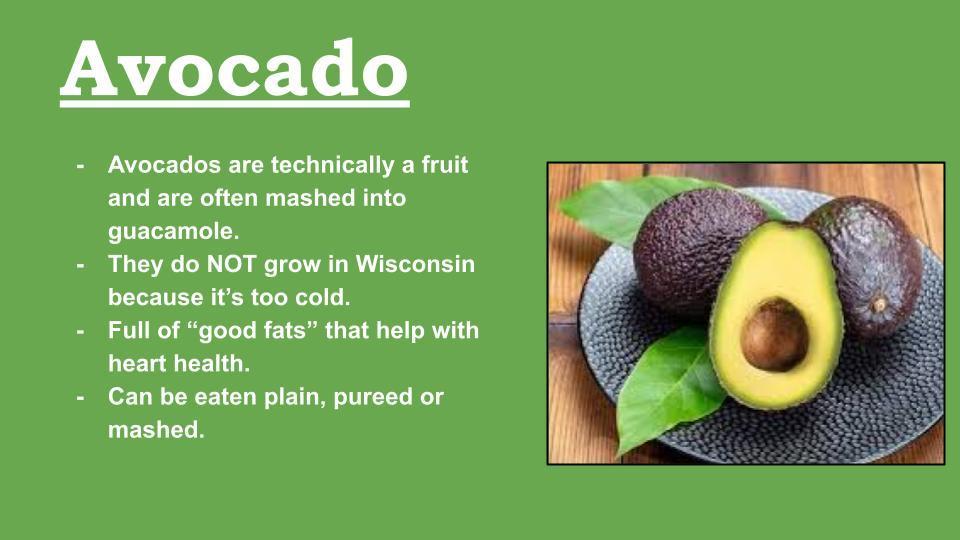 Avocado

- Avocados are technically a fruit and are often mashed into guacamole.
- They do NOT grow in Wisconsin because it’s too cold.
- Full of “good fats” that help with heart health.
- Can be eaten plain, pureed or mashed.